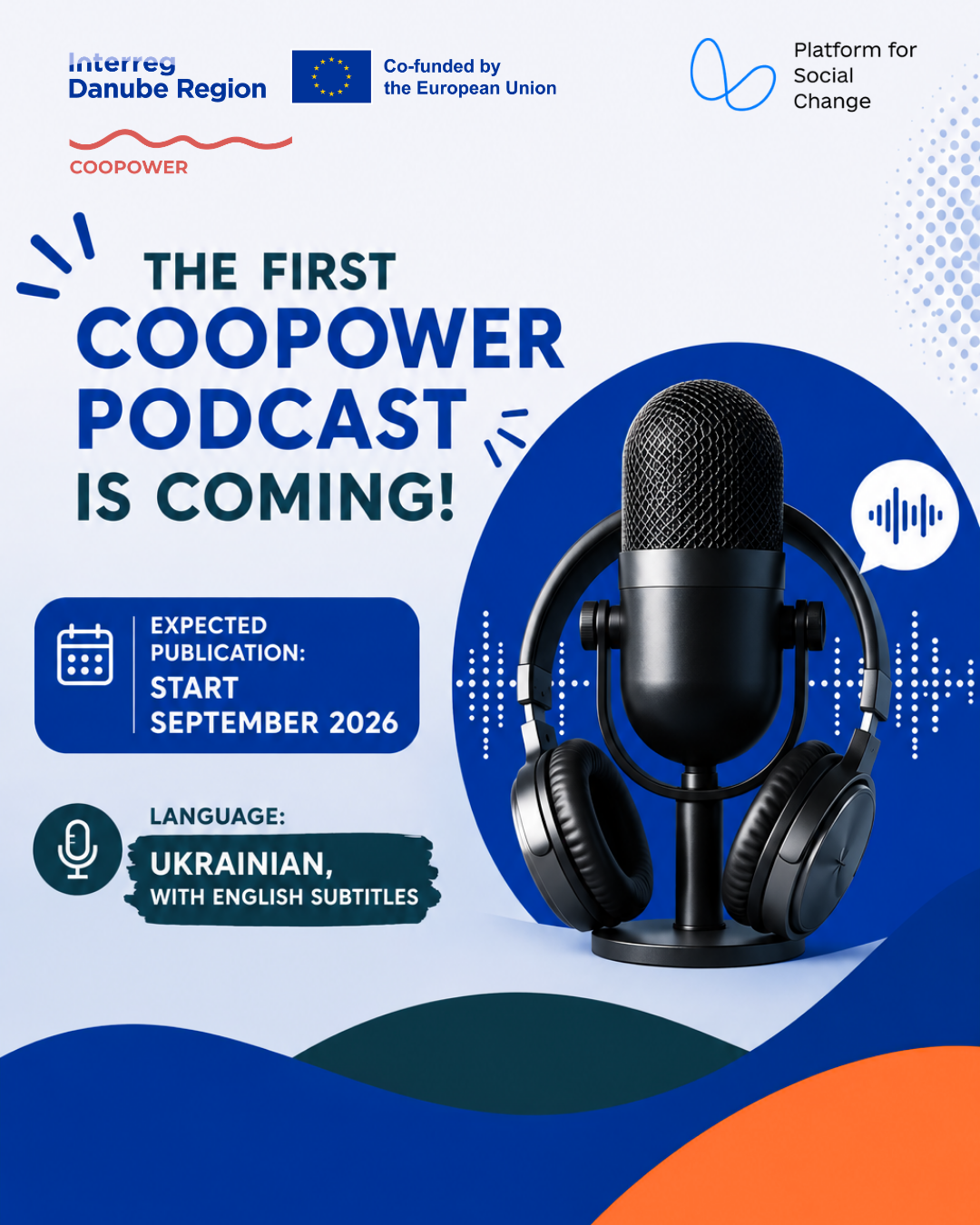 Interreg
Danube Region

Co-funded by
the European Union

Platform for
Social
Change

COOPOWER

THE FIRST
COOPOWER
PODCAST
IS COMING!

EXPECTED
PUBLICATION:
START
SEPTEMBER 2026

LANGUAGE:
UKRAINIAN,
WITH ENGLISH SUBTITLES